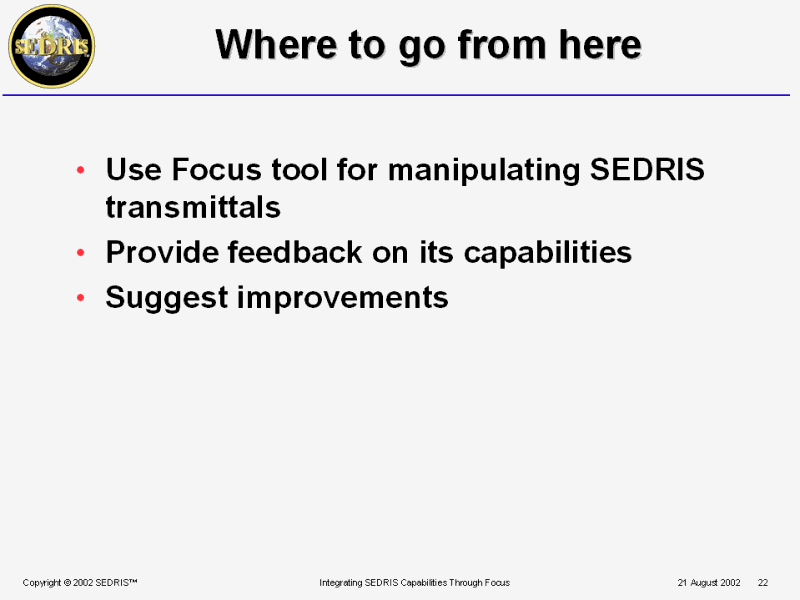 SEDRIS

Where to go from here

• Use Focus tool for manipulating SEDRIS transmittals
• Provide feedback on its capabilities
• Suggest improvements

Copyright © 2002 SEDRIS™ Integrating SEDRIS Capabilities Through Focus 21 August 2002 22